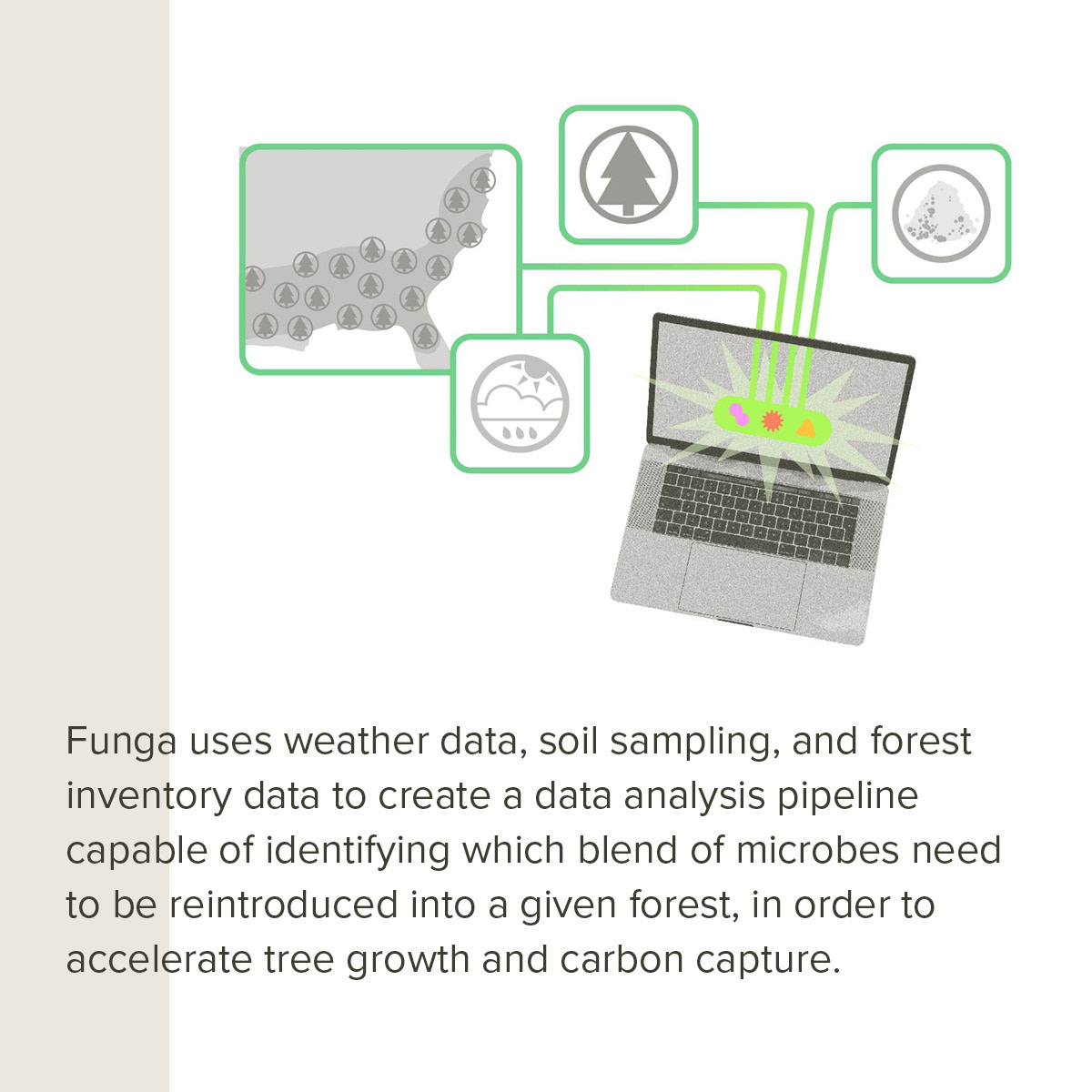 Funga uses weather data, soil sampling, and forest inventory data to create a data analysis pipeline capable of identifying which blend of microbes need to be reintroduced into a given forest, in order to accelerate tree growth and carbon capture.